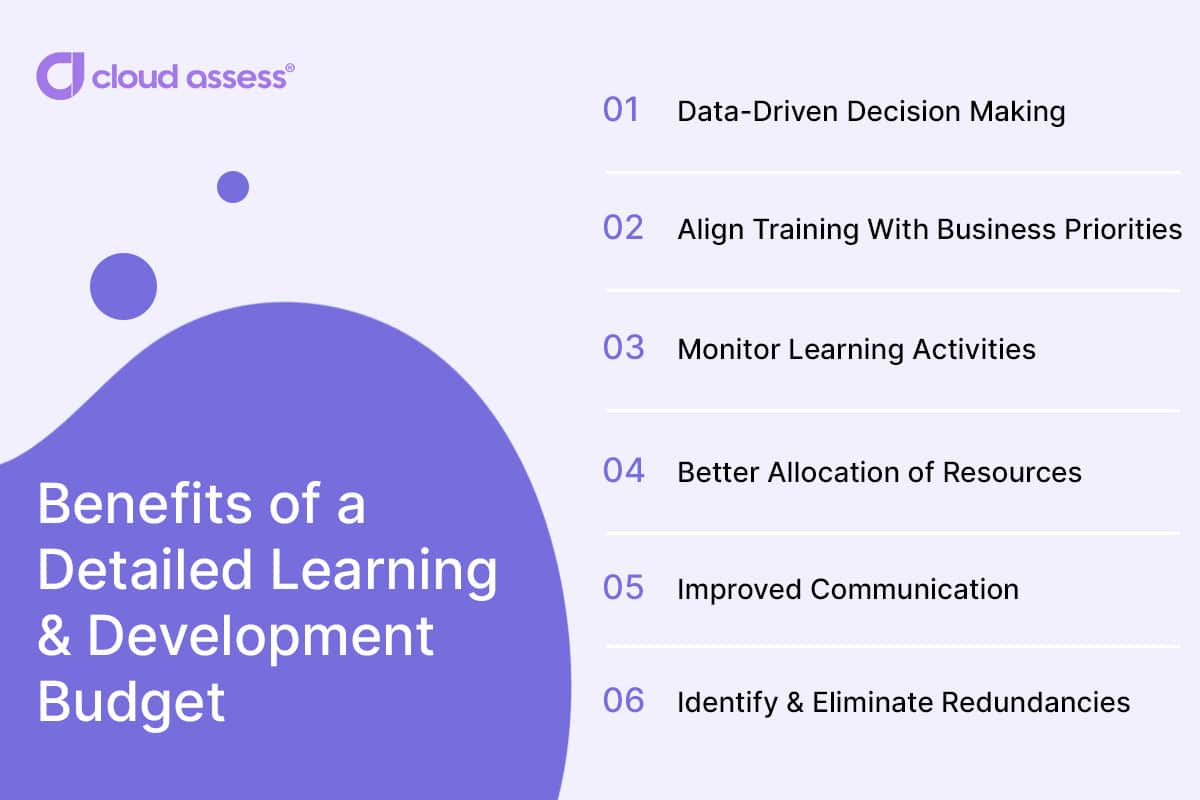 cloud assess®

Benefits of a Detailed Learning & Development Budget

01 Data-Driven Decision Making

02 Align Training With Business Priorities

03 Monitor Learning Activities

04 Better Allocation of Resources

05 Improved Communication

06 Identify & Eliminate Redundancies